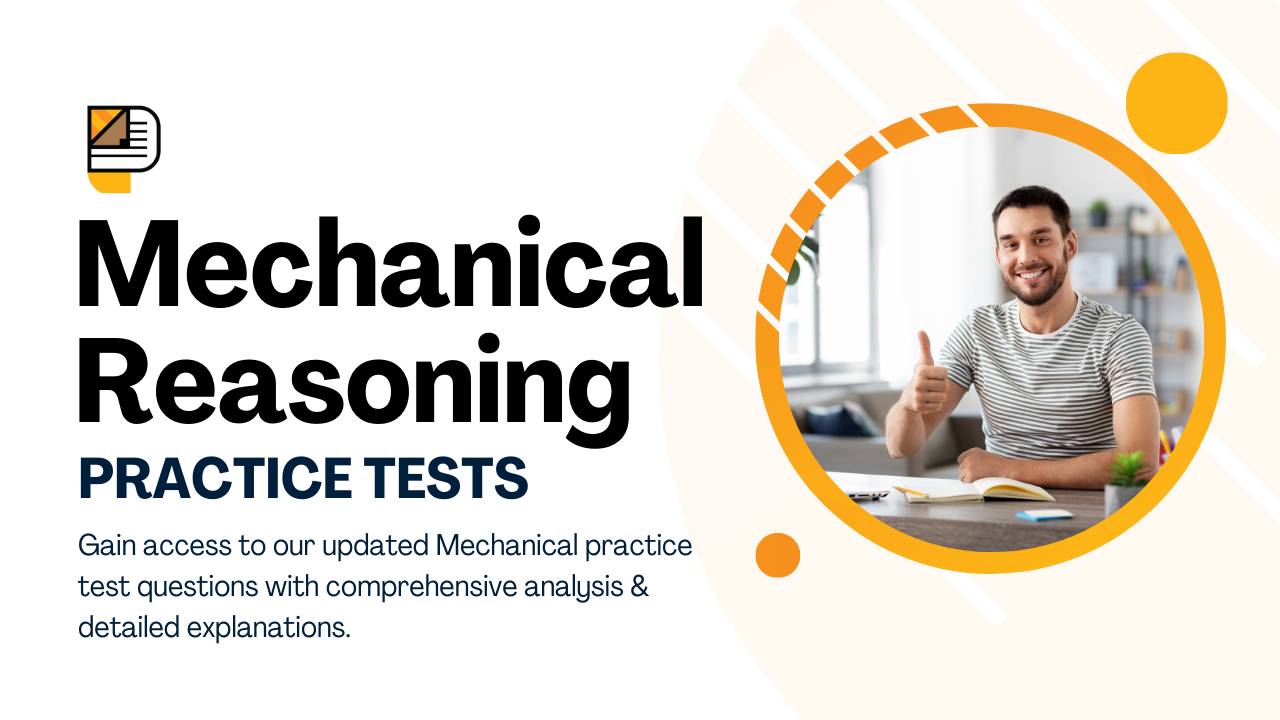 Mechanical Reasoning
PRACTICE TESTS

Gain access to our updated Mechanical practice test questions with comprehensive analysis & detailed explanations.